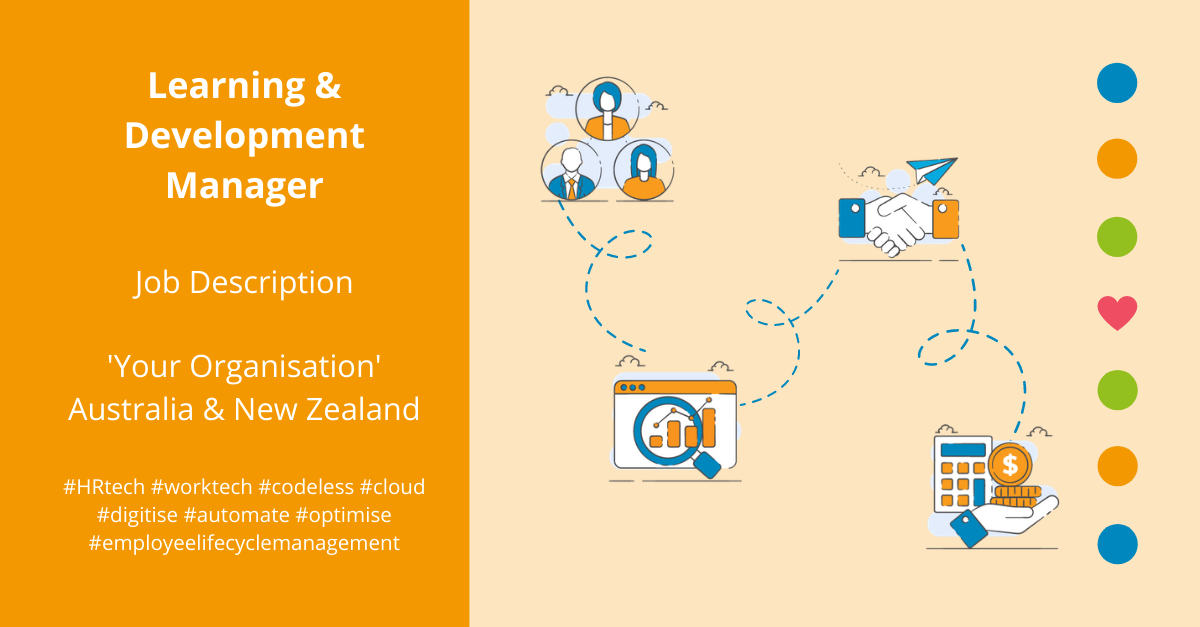 Learning & Development Manager

Job Description

'Your Organisation' Australia & New Zealand

#HRtech #worktech #codeless #cloud #digitise #automate #optimise #employeelifecyclemanagement

$